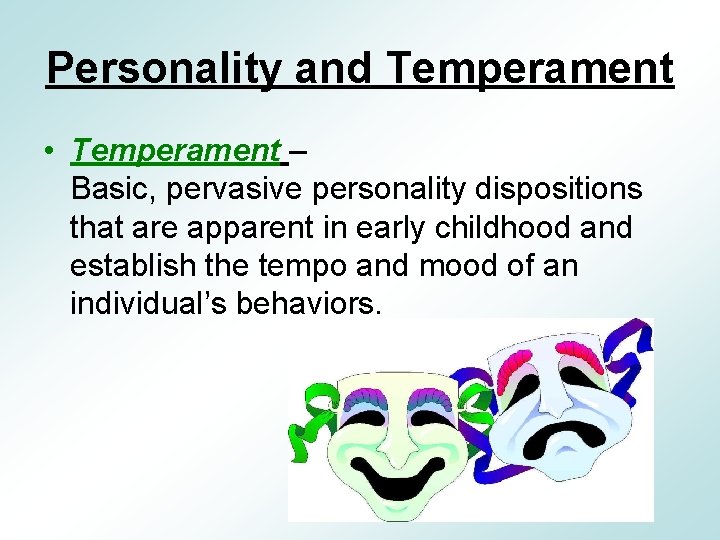 Personality and Temperament

• Temperament –
Basic, pervasive personality dispositions that are apparent in early childhood and establish the tempo and mood of an individual's behaviors.